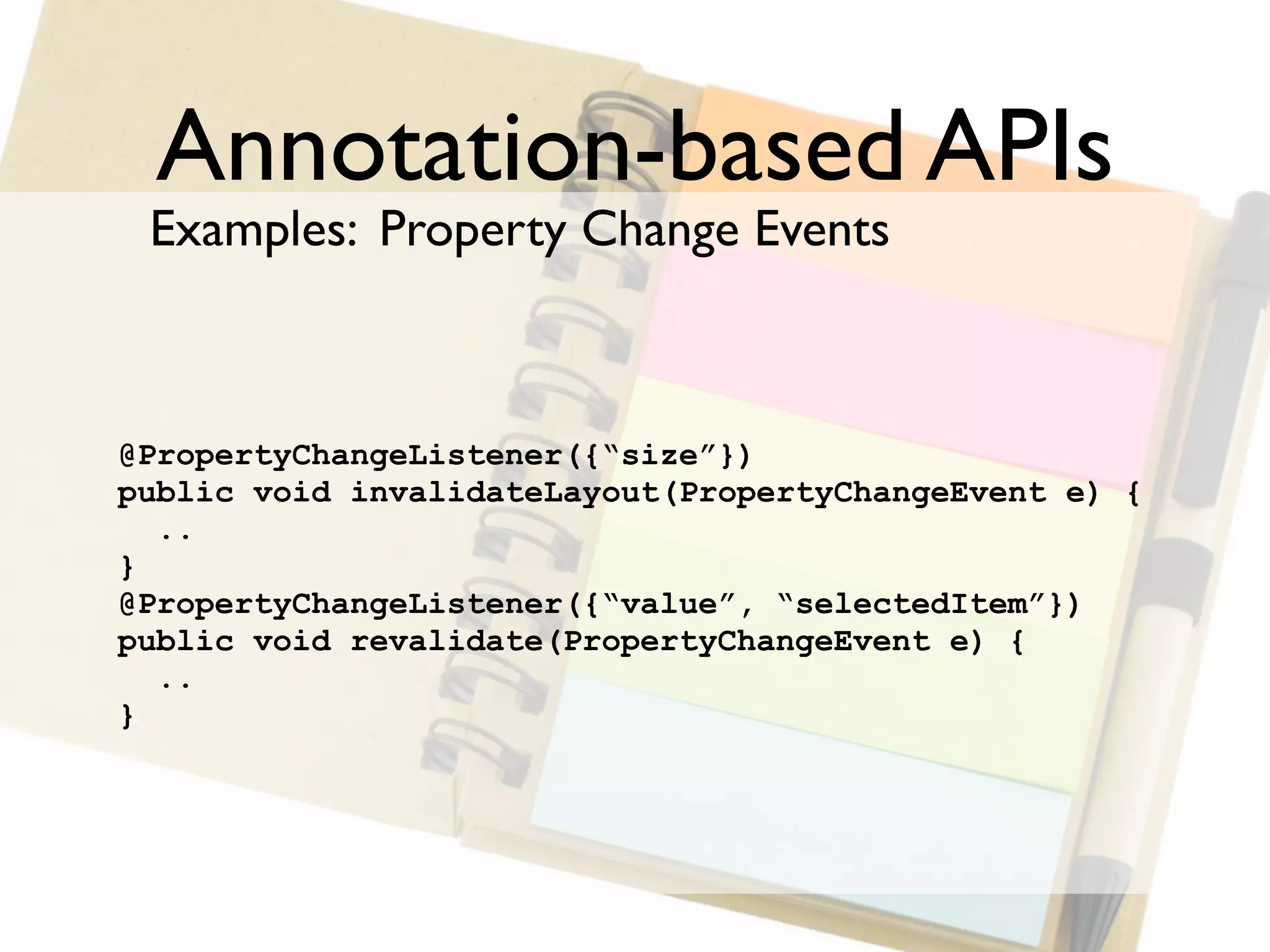 Annotation-based APIs

Examples: Property Change Events

@PropertyChangeListener({“size”})
public void invalidateLayout(PropertyChangeEvent e) {
 ..
}
@PropertyChangeListener({“value”, “selectedItem”})
public void revalidate(PropertyChangeEvent e) {
 ..
}